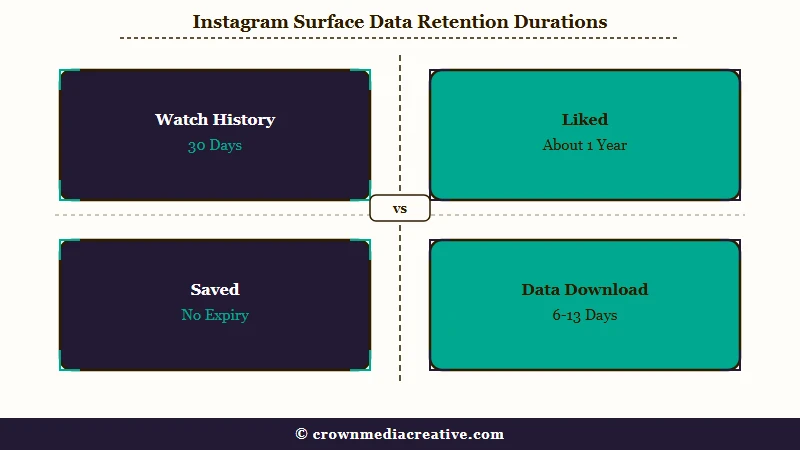 Instagram Surface Data Retention Durations

Watch History
30 Days

Liked
About 1 Year

vs

Saved
No Expiry

Data Download
6-13 Days

© crownmediacreative.com